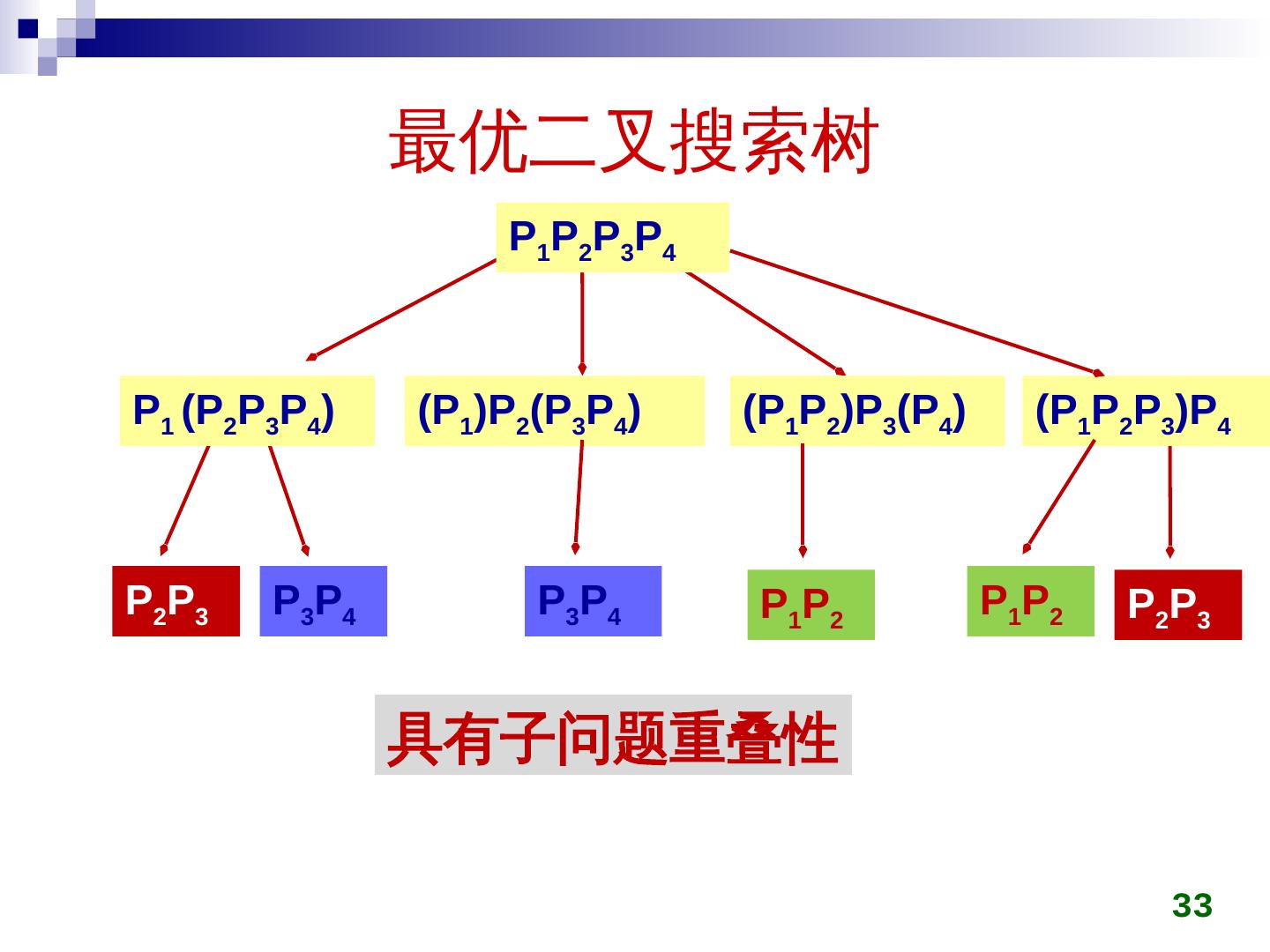 最优二叉搜索树

$P_1P_2P_3P_4$

$P_1 (P_2P_3P_4)$

$(P_1)P_2(P_3P_4)$

$(P_1P_2)P_3(P_4)$

$(P_1P_2P_3)P_4$

$P_2P_3$

$P_3P_4$

$P_3P_4$

$P_1P_2$

$P_1P_2$

$P_2P_3$

具有子问题重叠性

33